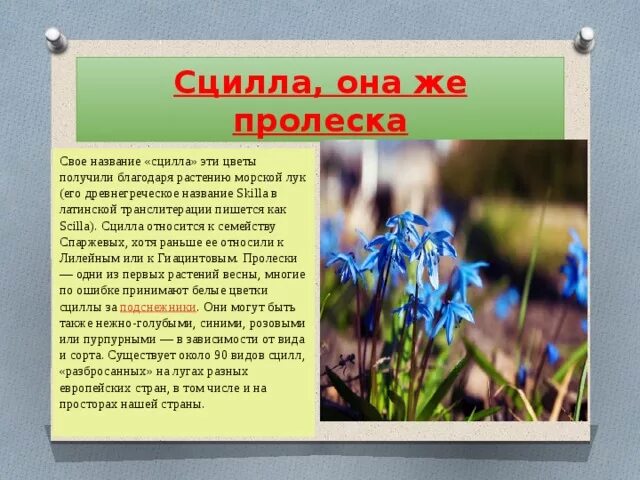 Сцилла, она же пролеска

Свое название «сцилла» эти цветы получили благодаря растению морской лук (его древнегреческое название Skilla в латинской транслитерации пишется как Scilla). Сцилла относится к семейству Спаржевых, хотя раньше ее относили к Лилейным или к Гиацинтовым. Пролески — одни из первых растений весны, многие по ошибке принимают белые цветки сциллы за подснежники. Они могут быть также нежно-голубыми, синими, розовыми или пурпурными — в зависимости от вида и сорта. Существует около 90 видов сцилл, «разбросанных» на лугах разных европейских стран, в том числе и на просторах нашей страны.